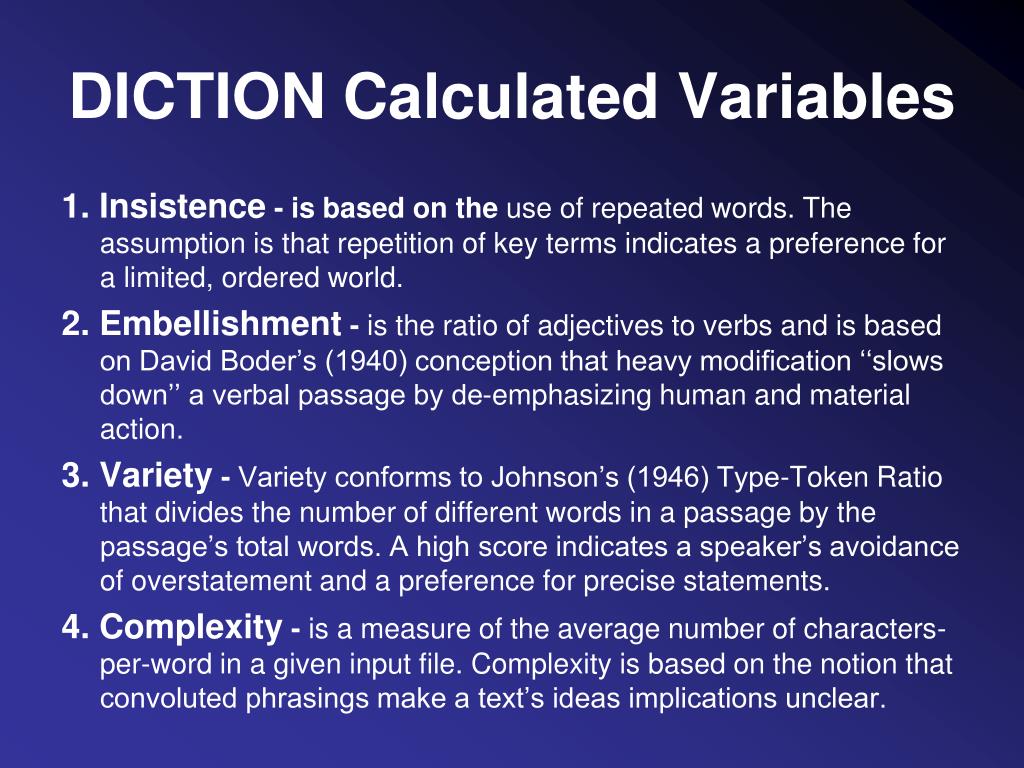 DICTION Calculated Variables

1. Insistence - is based on the use of repeated words. The assumption is that repetition of key terms indicates a preference for a limited, ordered world.

2. Embellishment - is the ratio of adjectives to verbs and is based on David Boder’s (1940) conception that heavy modification ‘‘slows down’’ a verbal passage by de-emphasizing human and material action.

3. Variety - Variety conforms to Johnson’s (1946) Type-Token Ratio that divides the number of different words in a passage by the passage’s total words. A high score indicates a speaker’s avoidance of overstatement and a preference for precise statements.

4. Complexity - is a measure of the average number of characters-per-word in a given input file. Complexity is based on the notion that convoluted phrasings make a text’s ideas implications unclear.